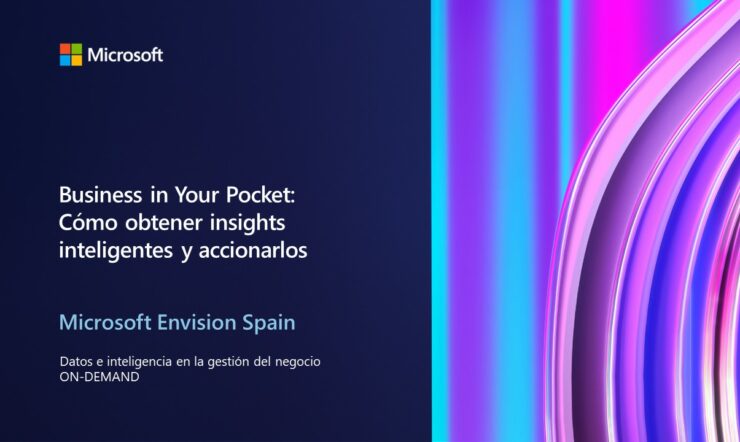 Microsoft

Business in Your Pocket: Cómo obtener insights inteligentes y accionarlos

Microsoft Envision Spain

Datos e inteligencia en la gestión del negocio
ON-DEMAND